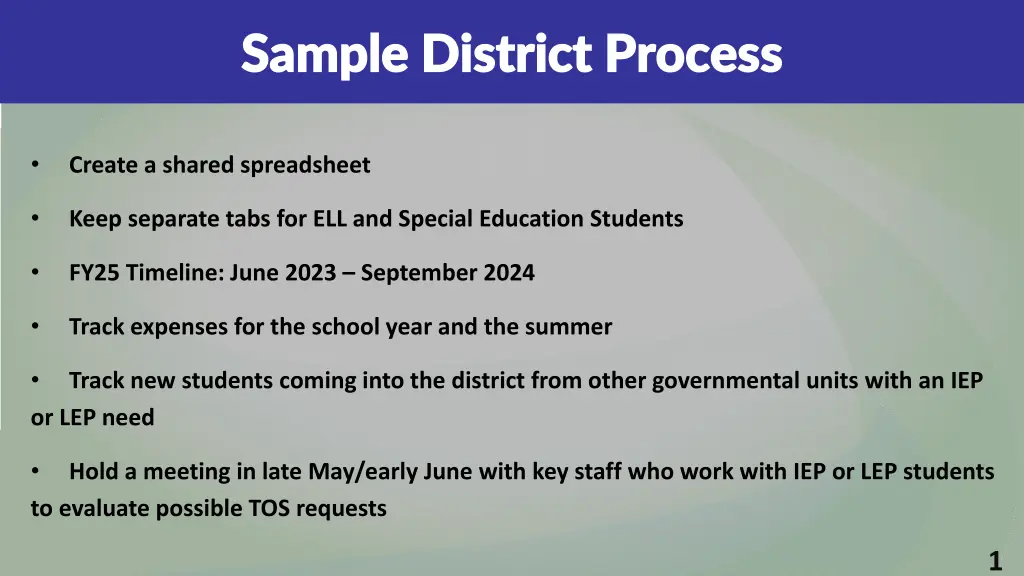 Sample District Process

• Create a shared spreadsheet

• Keep separate tabs for ELL and Special Education Students

• FY25 Timeline: June 2023 – September 2024

• Track expenses for the school year and the summer

• Track new students coming into the district from other governmental units with an IEP or LEP need

• Hold a meeting in late May/early June with key staff who work with IEP or LEP students to evaluate possible TOS requests

1